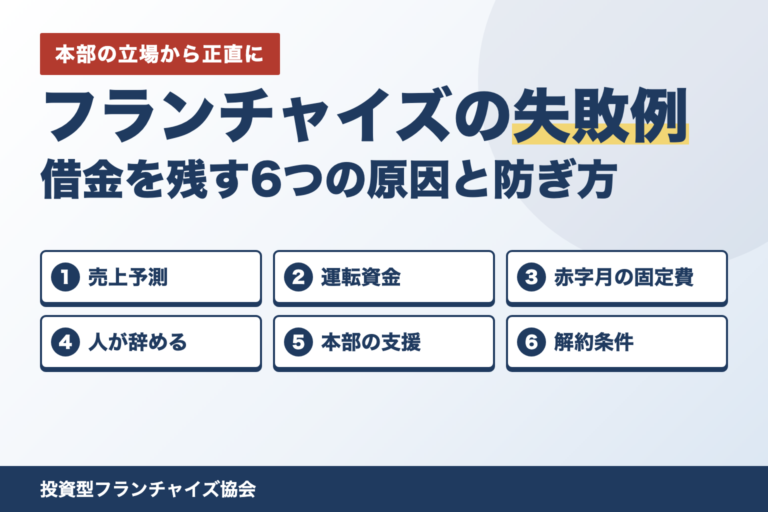 本部の立場から正直に

フランチャイズの失敗例
借金を残す6つの原因と防ぎ方

1 売上予測

2 運転資金

3 赤字月の固定費

4 人が辞める

5 本部の支援

6 解約条件

投資型フランチャイズ協会